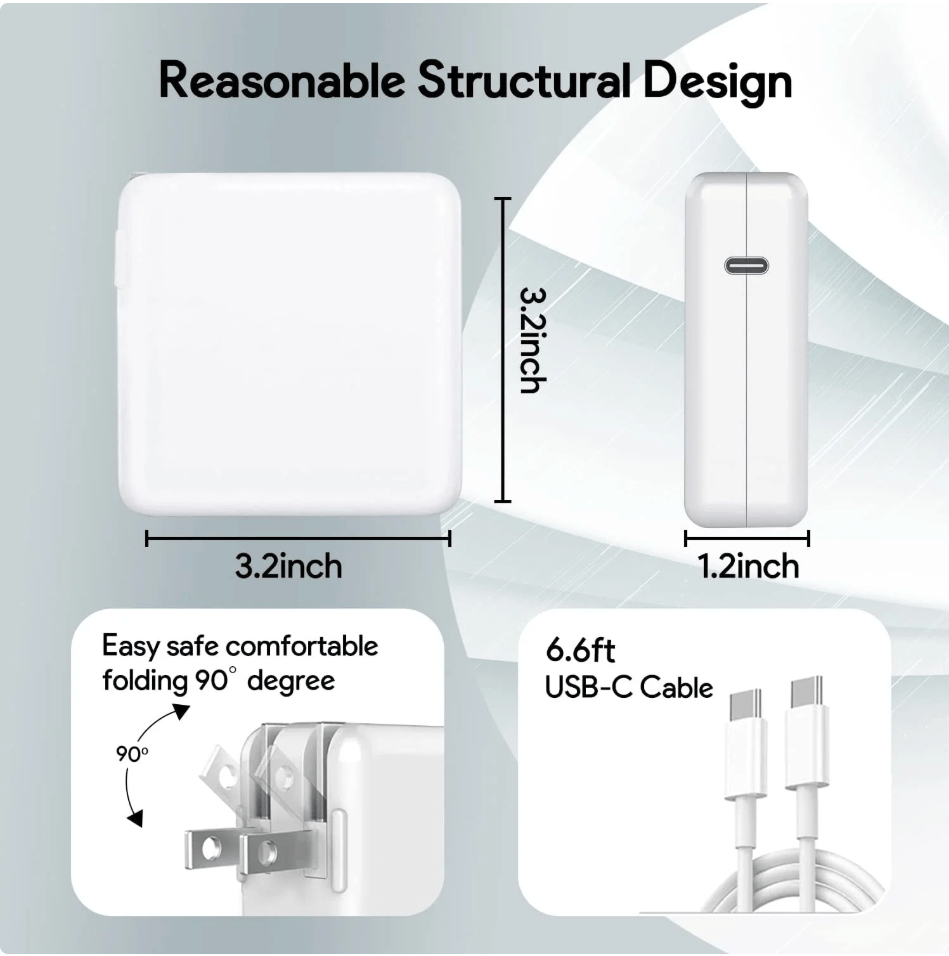 Reasonable Structural Design

3.2inch

3.2inch

1.2inch

Easy safe comfortable folding 90° degree

90°

6.6ft
USB-C Cable